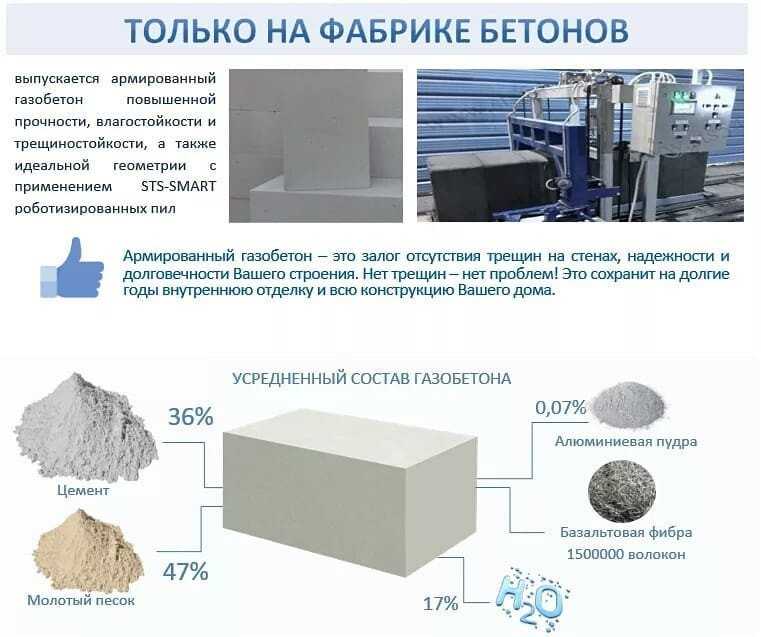 ТОЛЬКО НА ФАБРИКЕ БЕТОНОВ

выпускается армированный газобетон повышенной прочности, влагостойкости и трещиностойкости, а также идеальной геометрии с применением STS-SMART роботизированных пил

Армированный газобетон – это залог отсутствия трещин на стенах, надежности и долговечности Вашего строения. Нет трещин – нет проблем! Это сохранит на долгие годы внутреннюю отделку и всю конструкцию Вашего дома.

УСРЕДНЕННЫЙ СОСТАВ ГАЗОБЕТОНА

36%

Цемент

47%

Молотый песок

0,07%

Алюминиевая пудра

Базальтовая фибра 1500000 волокон

17%

$H_2O$